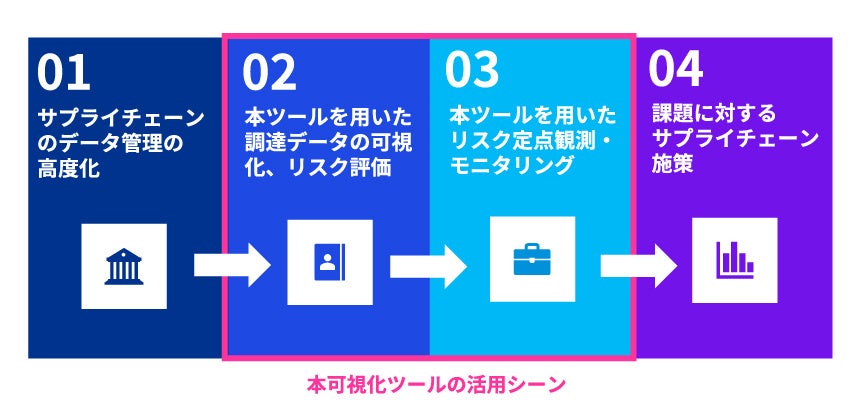 01
サプライチェーンのデータ管理の高度化

02
本ツールを用いた調達データの可視化、リスク評価

03
本ツールを用いたリスク定点観測・モニタリング

04
課題に対するサプライチェーン施策

本可視化ツールの活用シーン